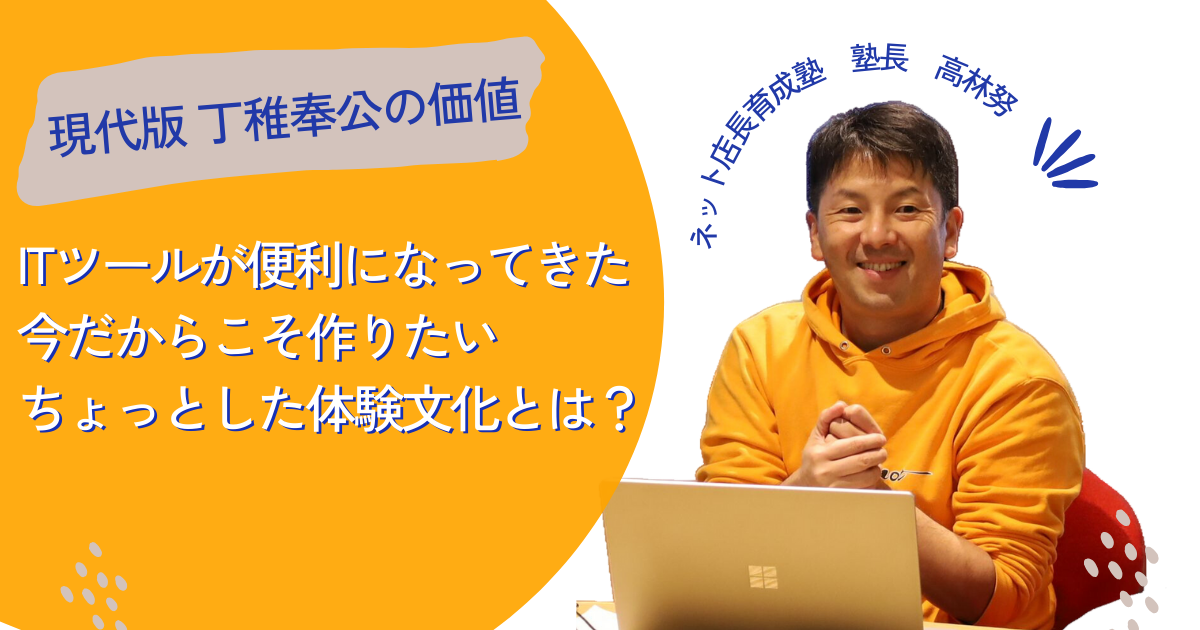 現代版 丁稚奉公の価値

ITツールが便利になってきた
今だからこそ作りたい
ちょっとした体験文化とは？

ネット店長育成塾　塾長　高林努